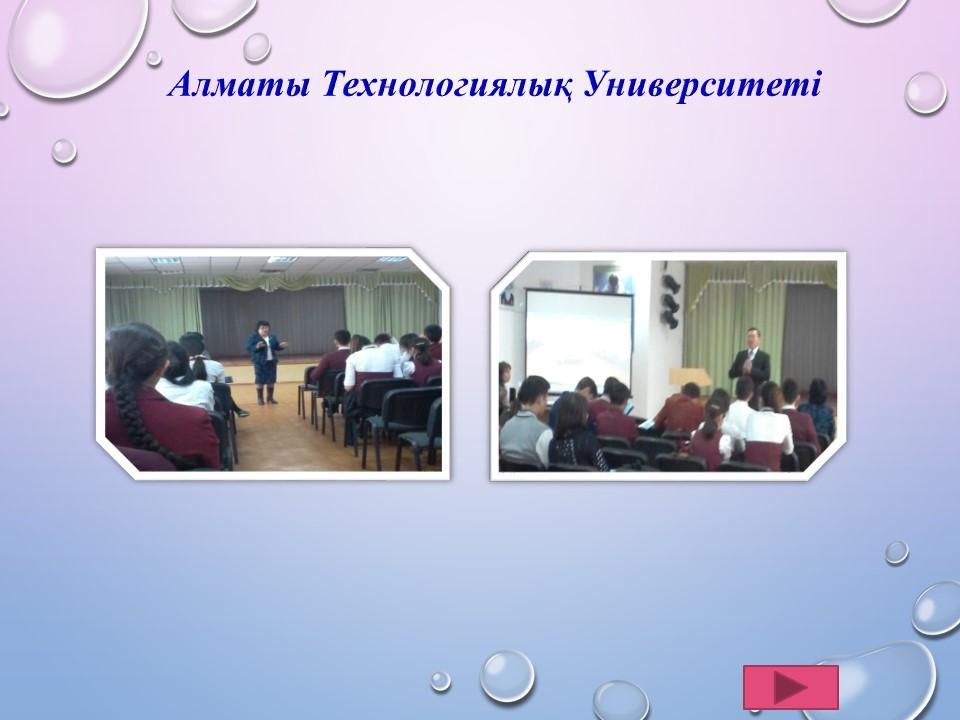 Алматы Технологиялық Университеті